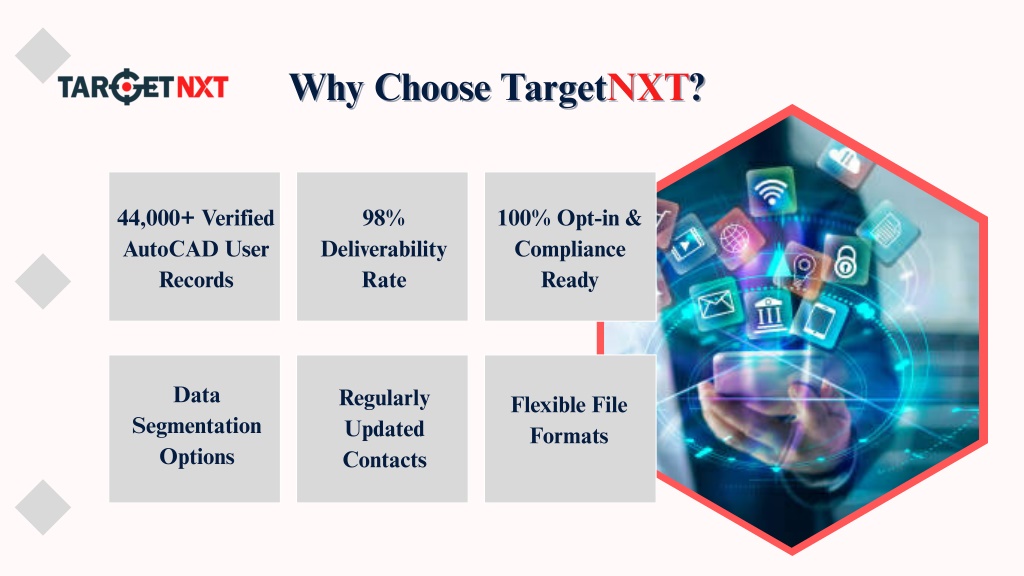 TARGETNXT

Why Choose TargetNXT?

44,000+ Verified AutoCAD User Records

98% Deliverability Rate

100% Opt-in & Compliance Ready

Data Segmentation Options

Regularly Updated Contacts

Flexible File Formats